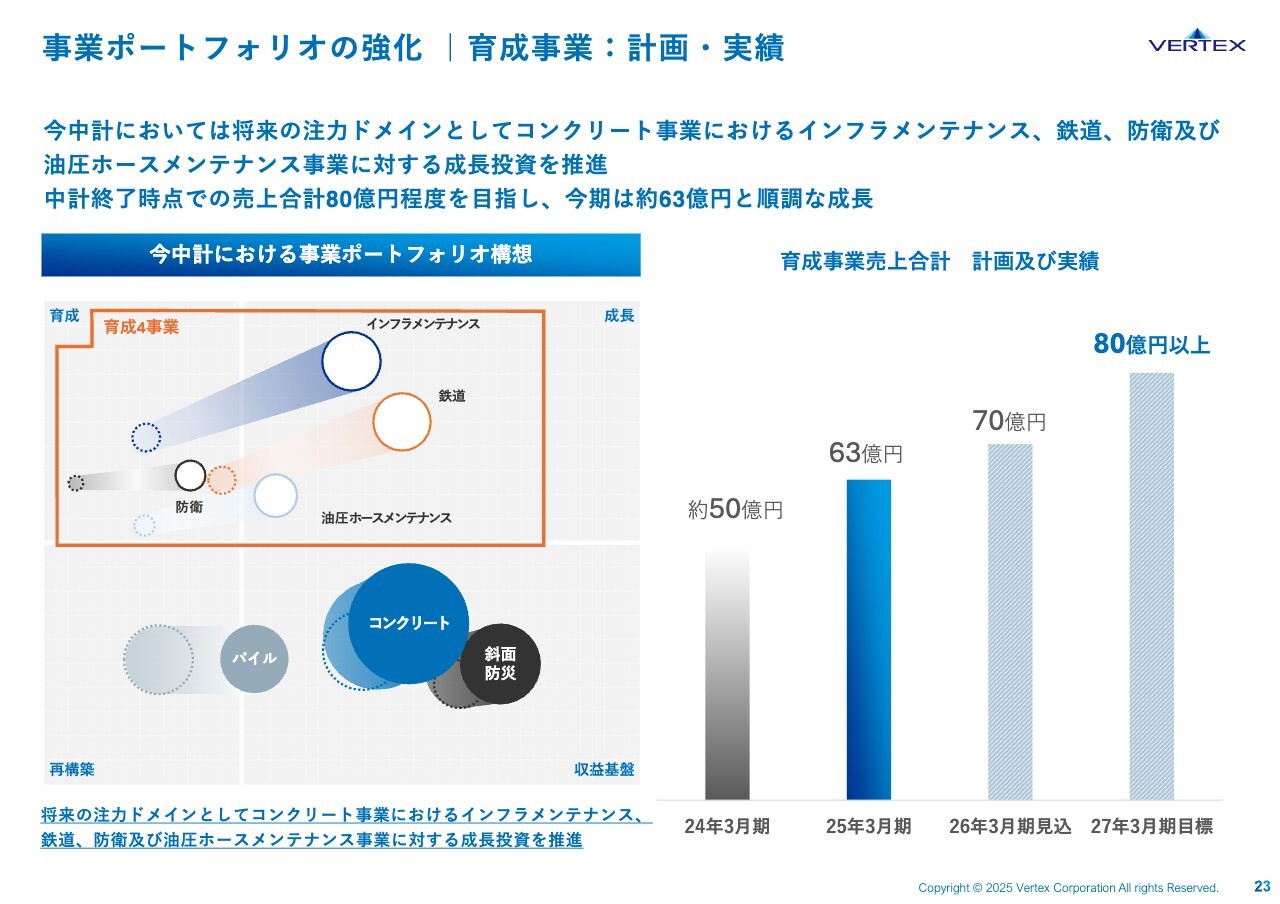 事業ポートフォリオの強化 ｜育成事業：計画・実績

VERTEX

今中計においては将来の注力ドメインとしてコンクリート事業におけるインフラメンテナンス、鉄道、防衛及び油圧ホースメンテナンス事業に対する成長投資を推進
中計終了時点での売上合計80億円程度を目指し、今期は約63億円と順調な成長

今中計における事業ポートフォリオ構想

育成
成長
育成4事業
インフラメンテナンス
鉄道
防衛
油圧ホースメンテナンス
コンクリート
パイル
斜面防災
再構築
収益基盤

将来の注力ドメインとしてコンクリート事業におけるインフラメンテナンス、鉄道、防衛及び油圧ホースメンテナンス事業に対する成長投資を推進

育成事業売上合計 計画及び実績

約50億円
63億円
70億円
80億円以上

24年3月期
25年3月期
26年3月期見込
27年3月期目標

Copyright © 2025 Vertex Corporation All rights Reserved.
23